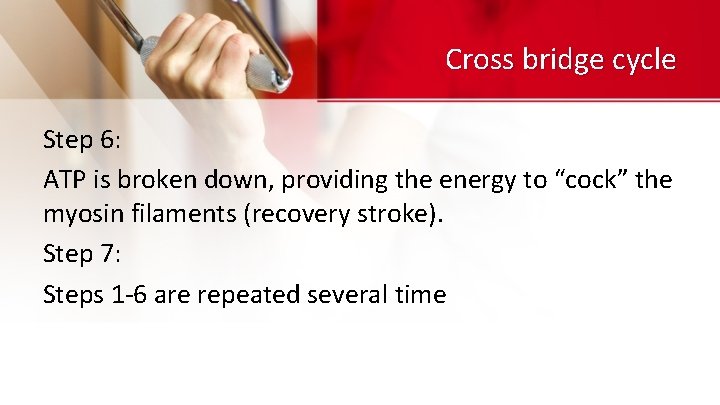 Cross bridge cycle

Step 6:

ATP is broken down, providing the energy to “cock” the myosin filaments (recovery stroke).

Step 7:

Steps 1-6 are repeated several time